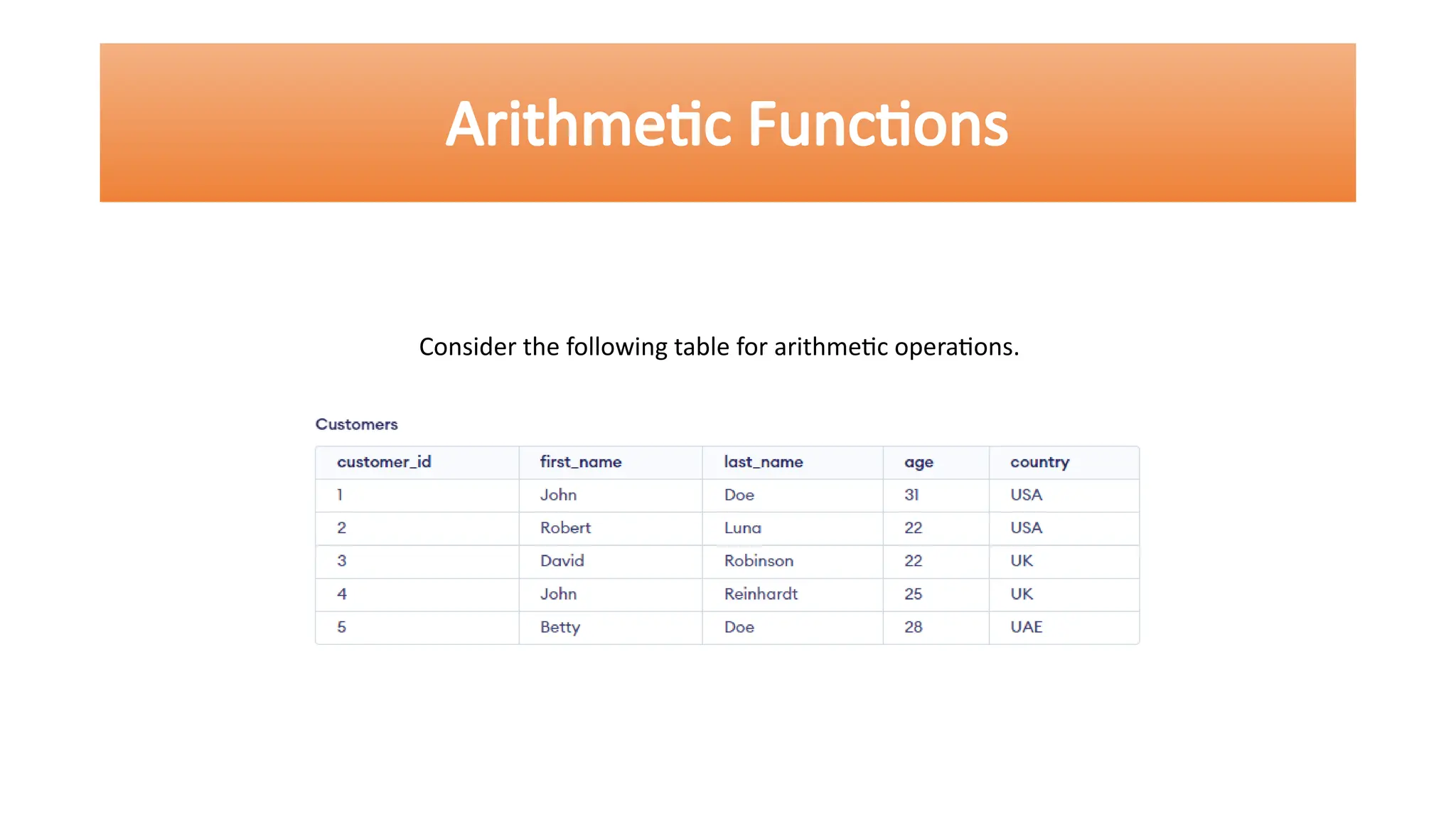 Arithmetic Functions

Consider the following table for arithmetic operations.

Customers

| customer_id | first_name | last_name | age | country |
|---|---|---|---|---|
| 1 | John | Doe | 31 | USA |
| 2 | Robert | Luna | 22 | USA |
| 3 | David | Robinson | 22 | UK |
| 4 | John | Reinhardt | 25 | UK |
| 5 | Betty | Doe | 28 | UAE |